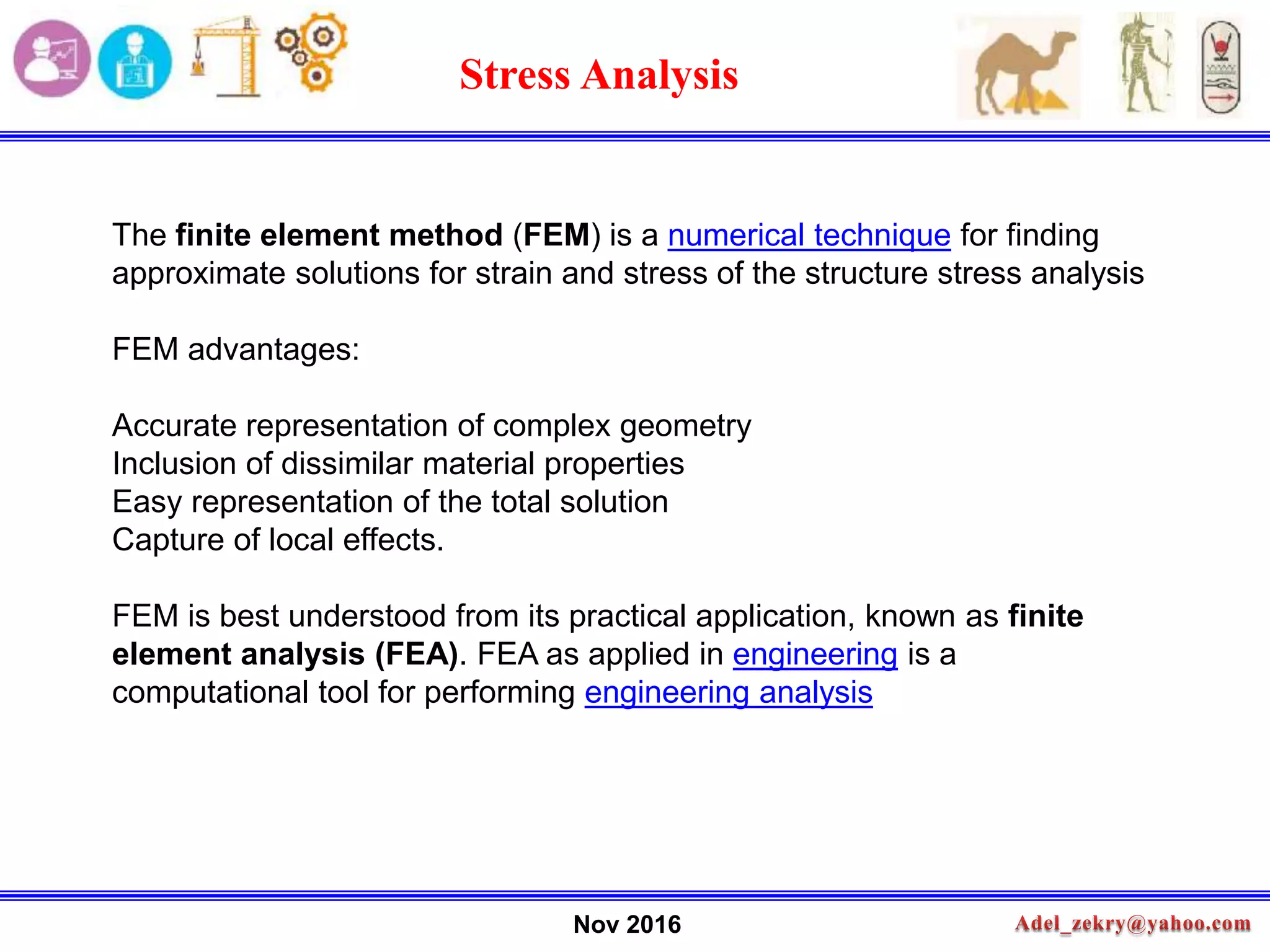 Stress Analysis

The finite element method (FEM) is a numerical technique for finding approximate solutions for strain and stress of the structure stress analysis

FEM advantages:

Accurate representation of complex geometry
Inclusion of dissimilar material properties
Easy representation of the total solution
Capture of local effects.

FEM is best understood from its practical application, known as finite element analysis (FEA). FEA as applied in engineering is a computational tool for performing engineering analysis

Nov 2016

Adel_zekry@yahoo.com